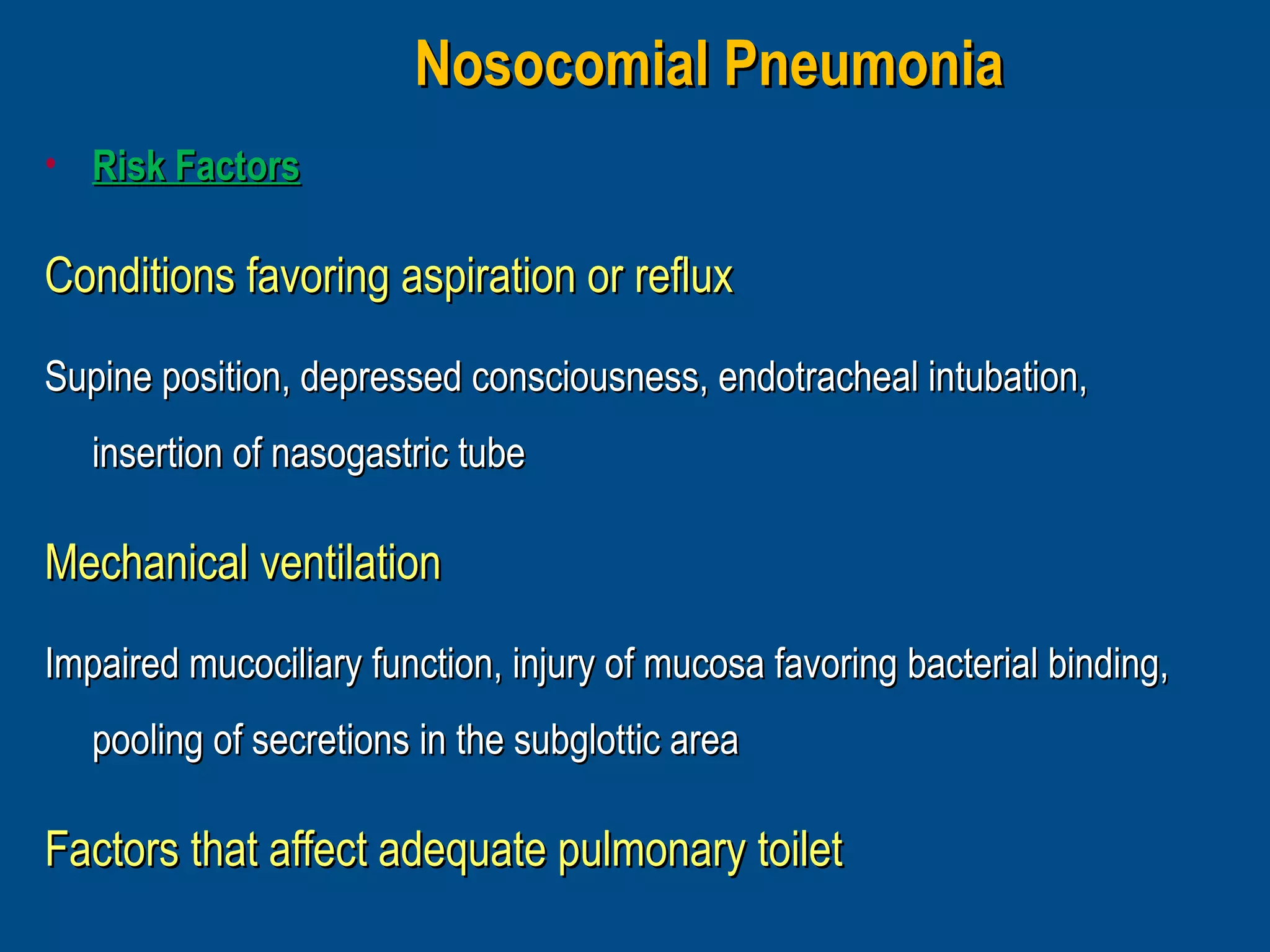 Nosocomial Pneumonia

• Risk Factors

Conditions favoring aspiration or reflux

Supine position, depressed consciousness, endotracheal intubation, insertion of nasogastric tube

Mechanical ventilation

Impaired mucociliary function, injury of mucosa favoring bacterial binding, pooling of secretions in the subglottic area

Factors that affect adequate pulmonary toilet